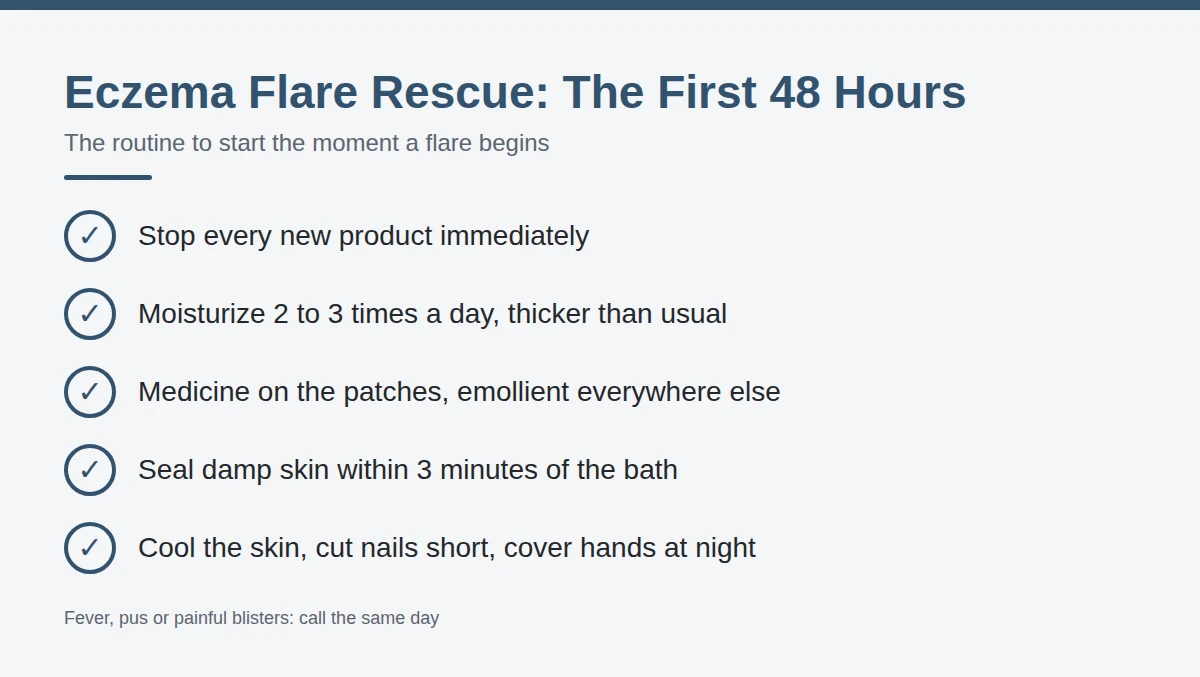 Eczema Flare Rescue: The First 48 Hours

The routine to start the moment a flare begins

✓ Stop every new product immediately

✓ Moisturize 2 to 3 times a day, thicker than usual

✓ Medicine on the patches, emollient everywhere else

✓ Seal damp skin within 3 minutes of the bath

✓ Cool the skin, cut nails short, cover hands at night

Fever, pus or painful blisters: call the same day